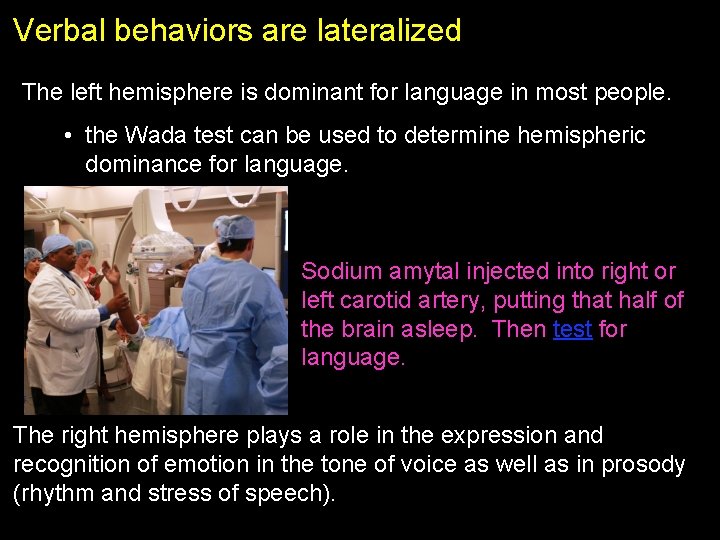 Verbal behaviors are lateralized

The left hemisphere is dominant for language in most people.

• the Wada test can be used to determine hemispheric dominance for language.

Sodium amytal injected into right or left carotid artery, putting that half of the brain asleep. Then test for language.

The right hemisphere plays a role in the expression and recognition of emotion in the tone of voice as well as in prosody (rhythm and stress of speech).